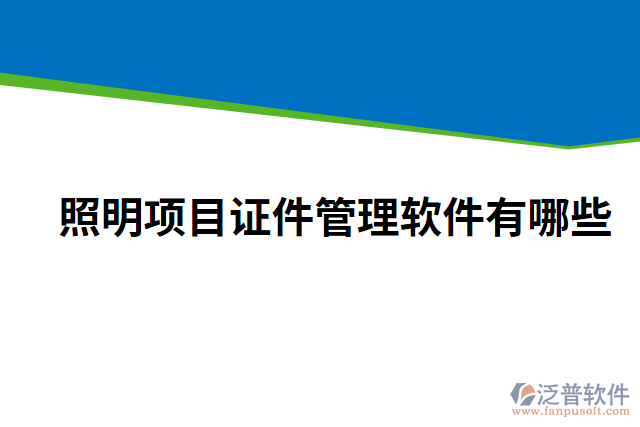 照明项目证件管理软件有哪些

泛普软件
www.fanpusoft.com